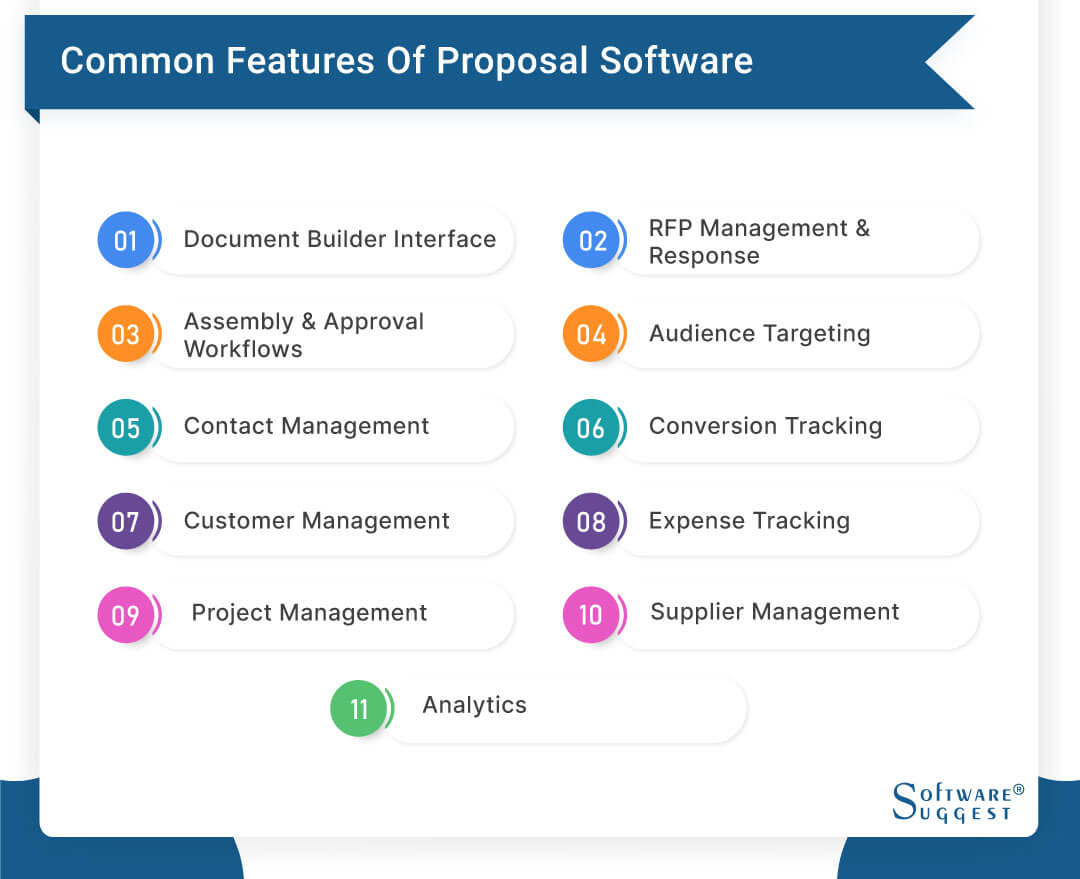 Common Features Of Proposal Software

01 Document Builder Interface

02 RFP Management & Response

03 Assembly & Approval Workflows

04 Audience Targeting

05 Contact Management

06 Conversion Tracking

07 Customer Management

08 Expense Tracking

09 Project Management

10 Supplier Management

11 Analytics

SOFTWARE® SUGGEST